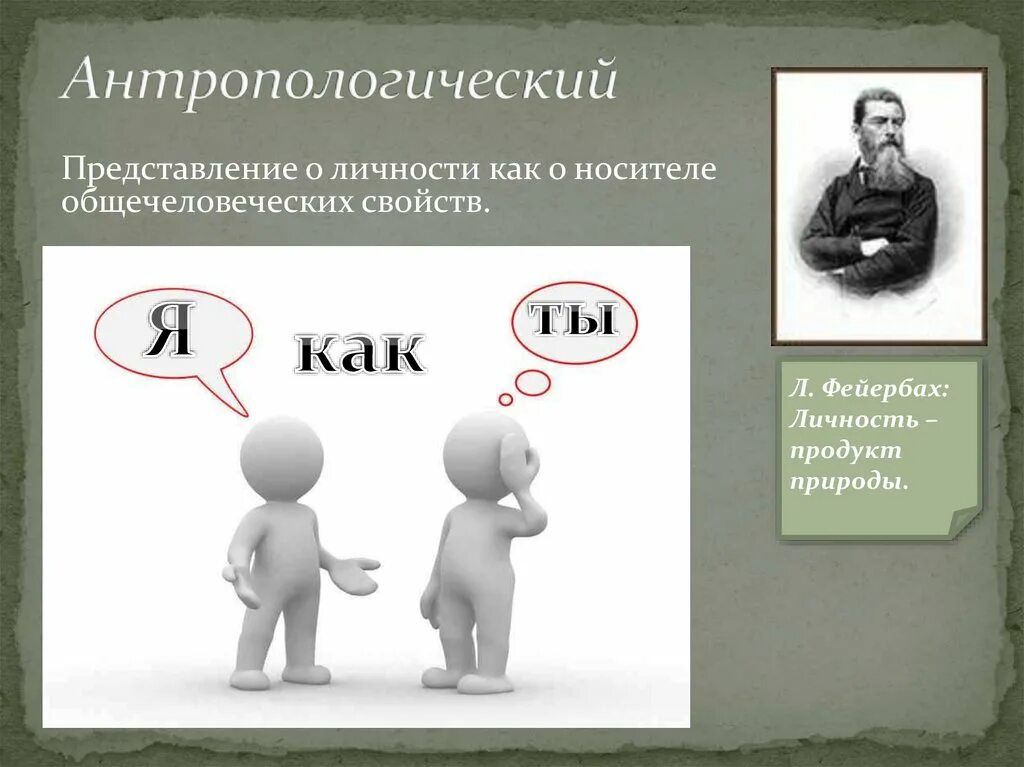 Антропологический

Представление о личности как о носителе общечеловеческих свойств.

Я

как

ты

Л. Фейербах: Личность – продукт природы.